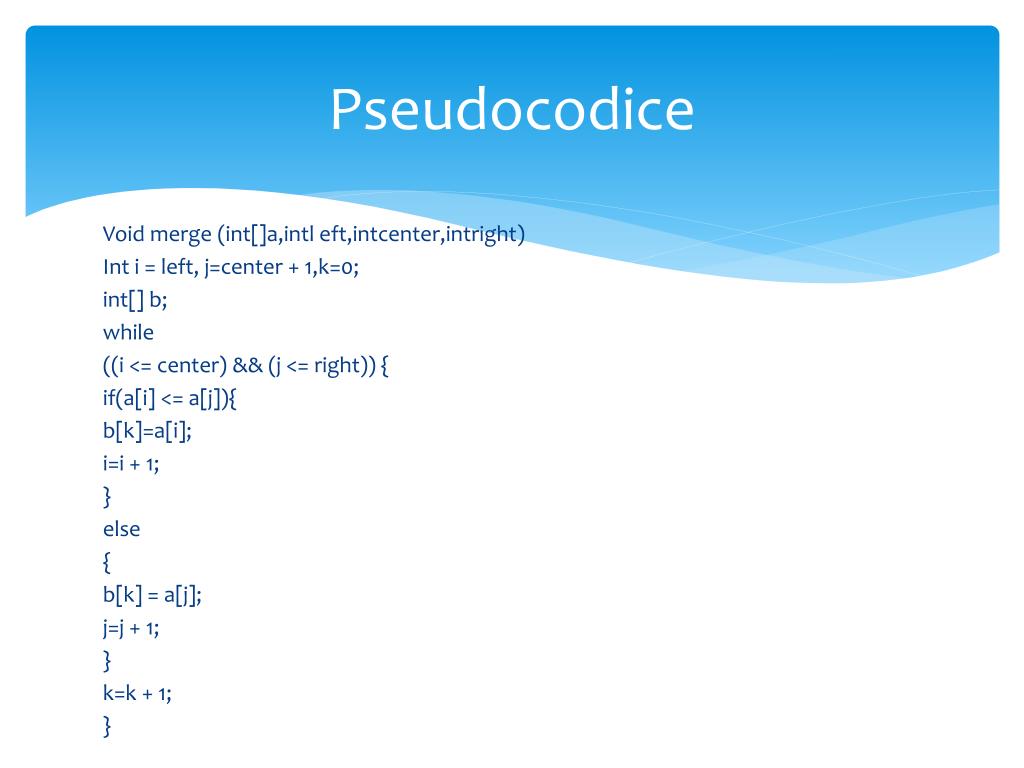 Pseudocodice

Void merge (int[]a,intl eft,intcenter,intright)
Int i = left, j=center + 1,k=0;
int[] b;
while
((i <= center) && (j <= right)) {
if(a[i] <= a[j]){
b[k]=a[i];
i=i + 1;
}
else
{
b[k] = a[j];
j=j + 1;
}
k=k + 1;
}